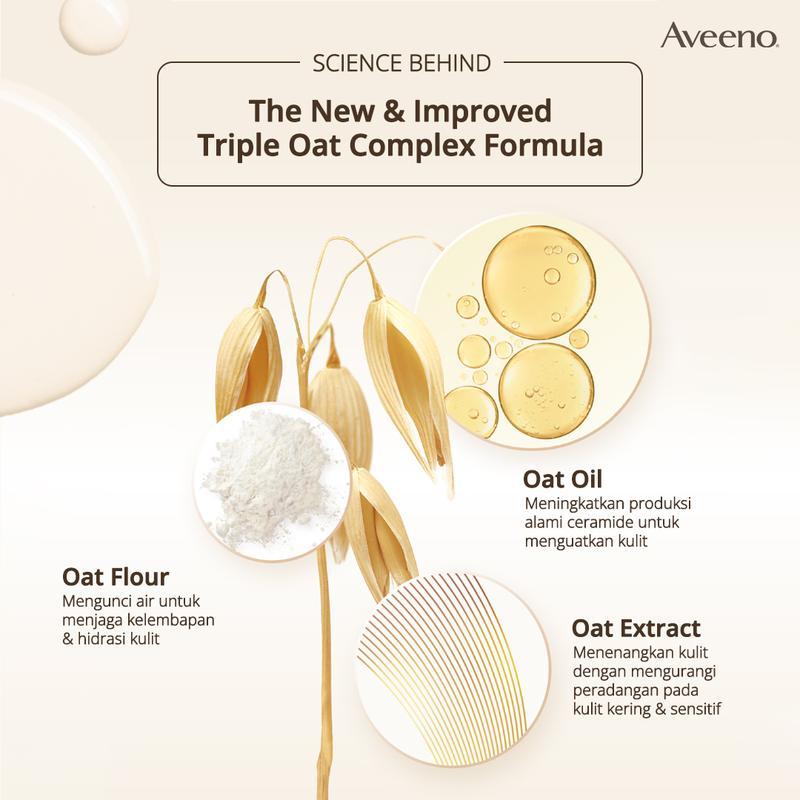 Aveeno.

SCIENCE BEHIND

The New & Improved Triple Oat Complex Formula

Oat Oil
Meningkatkan produksi alami ceramide untuk menguatkan kulit

Oat Flour
Mengunci air untuk menjaga kelembapan & hidrasi kulit

Oat Extract
Menenangkan kulit dengan mengurangi peradangan pada kulit kering & sensitif